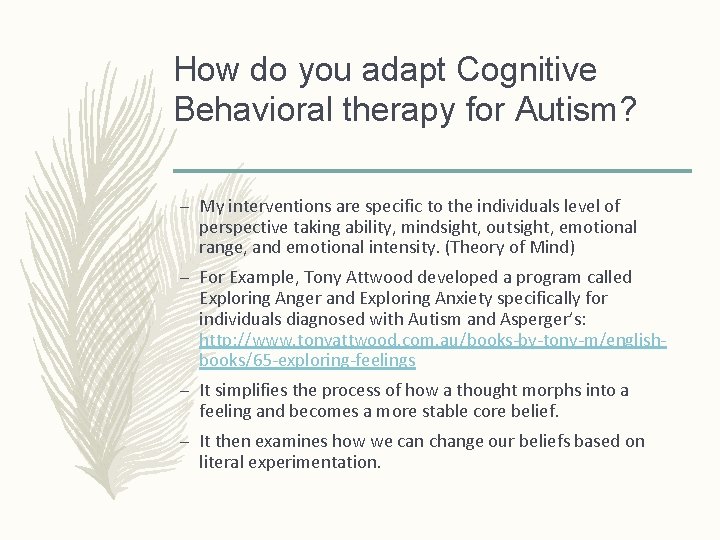 How do you adapt Cognitive Behavioral therapy for Autism?

– My interventions are specific to the individuals level of perspective taking ability, mindsight, outsight, emotional range, and emotional intensity. (Theory of Mind)

– For Example, Tony Attwood developed a program called Exploring Anger and Exploring Anxiety specifically for individuals diagnosed with Autism and Asperger's: http://www.tonyattwood.com.au/books-by-tony-m/english-books/65-exploring-feelings

– It simplifies the process of how a thought morphs into a feeling and becomes a more stable core belief.

– It then examines how we can change our beliefs based on literal experimentation.